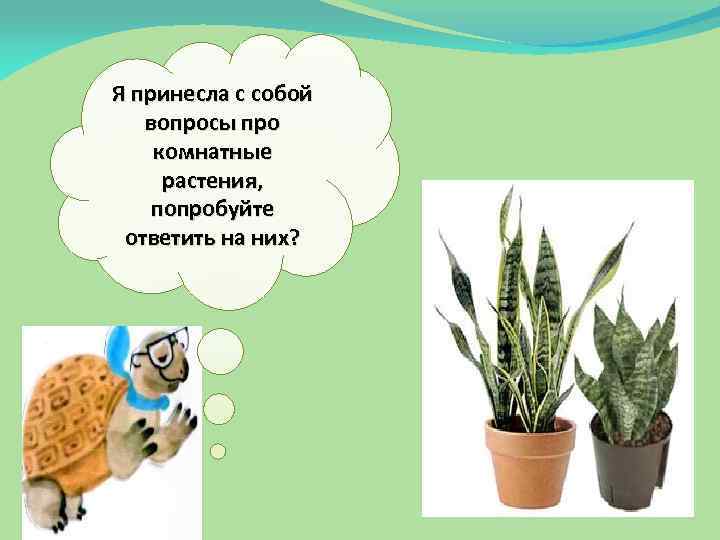 Я принесла с собой вопросы про комнатные растения, попробуйте ответить на них?